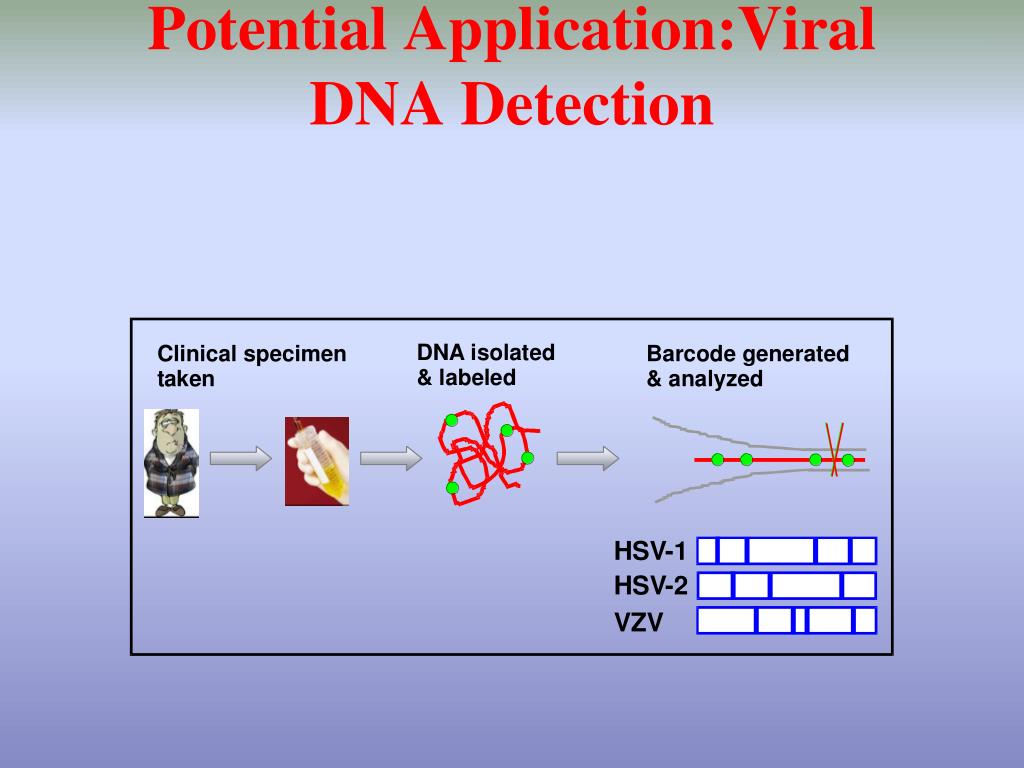 Potential Application:Viral DNA Detection

Clinical specimen taken

DNA isolated & labeled

Barcode generated & analyzed

HSV-1
HSV-2
VZV